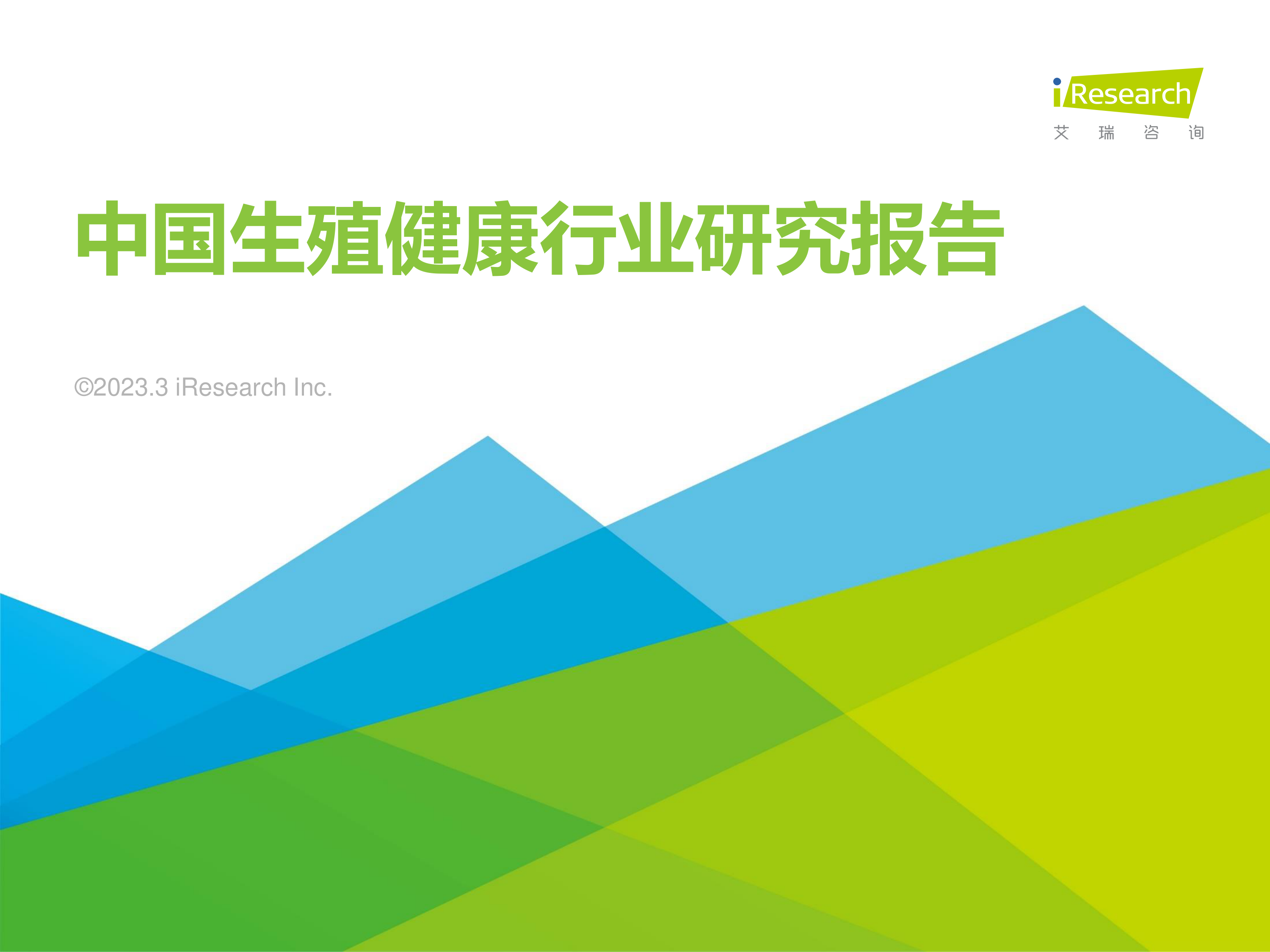 iResearch
艾 瑞 咨 询

中国生殖健康行业研究报告

©2023.3 iResearch Inc.